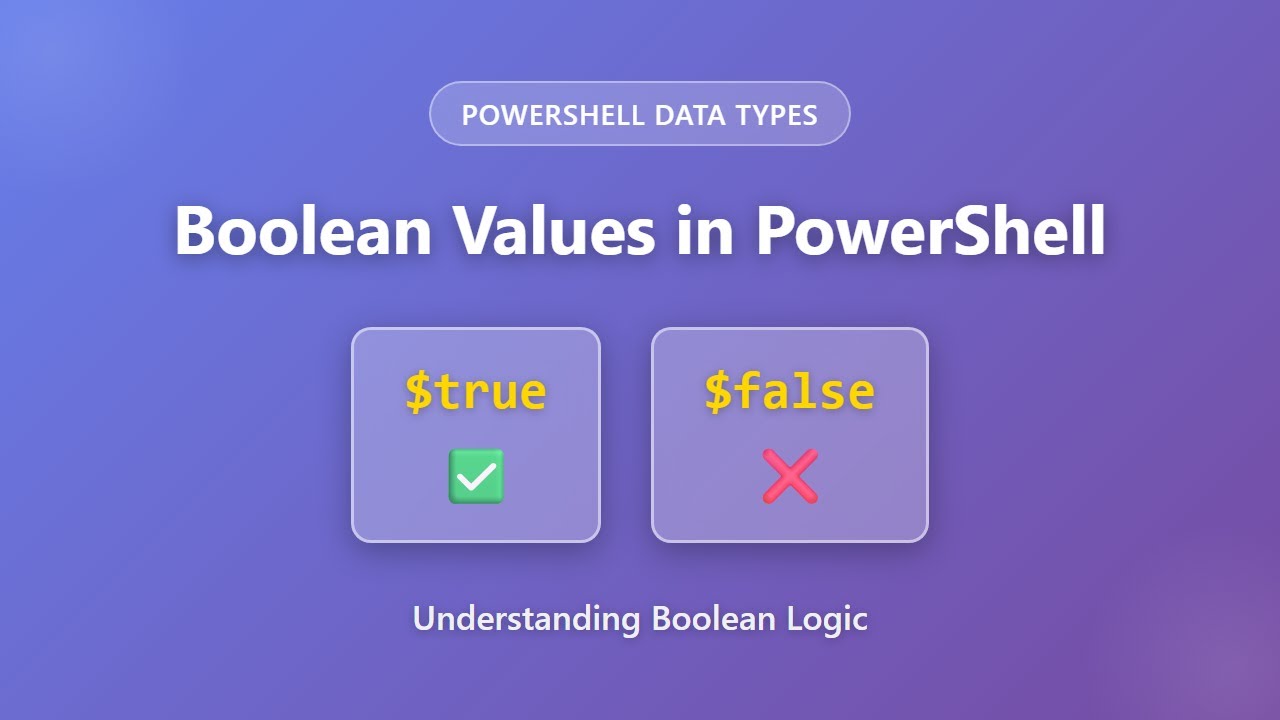 POWERSHELL DATA TYPES

Boolean Values in PowerShell

\$true

\$false

Understanding Boolean Logic